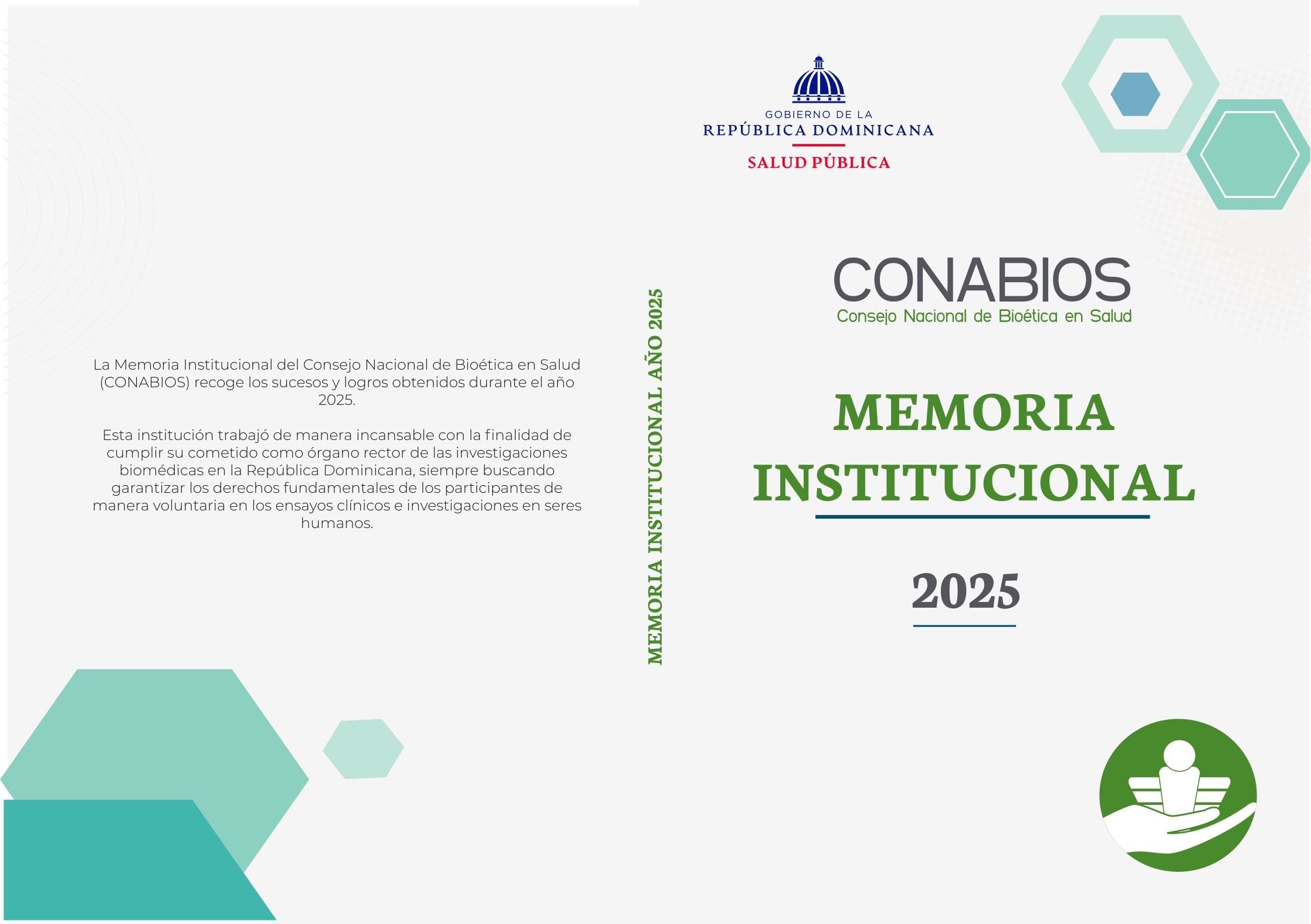 La Memoria Institucional del Consejo Nacional de Bioética en Salud (CONABIOS) recoge los sucesos y logros obtenidos durante el año 2025.

Esta institución trabajó de manera incansable con la finalidad de cumplir su cometido como órgano rector de las investigaciones biomédicas en la República Dominicana, siempre buscando garantizar los derechos fundamentales de los participantes de manera voluntaria en los ensayos clínicos e investigaciones en seres humanos.

MEMORIA INSTITUCIONAL AÑO 2025

GOBIERNO DE LA
REPÚBLICA DOMINICANA
SALUD PÚBLICA

CONABIOS
Consejo Nacional de Bioética en Salud

MEMORIA INSTITUCIONAL

2025